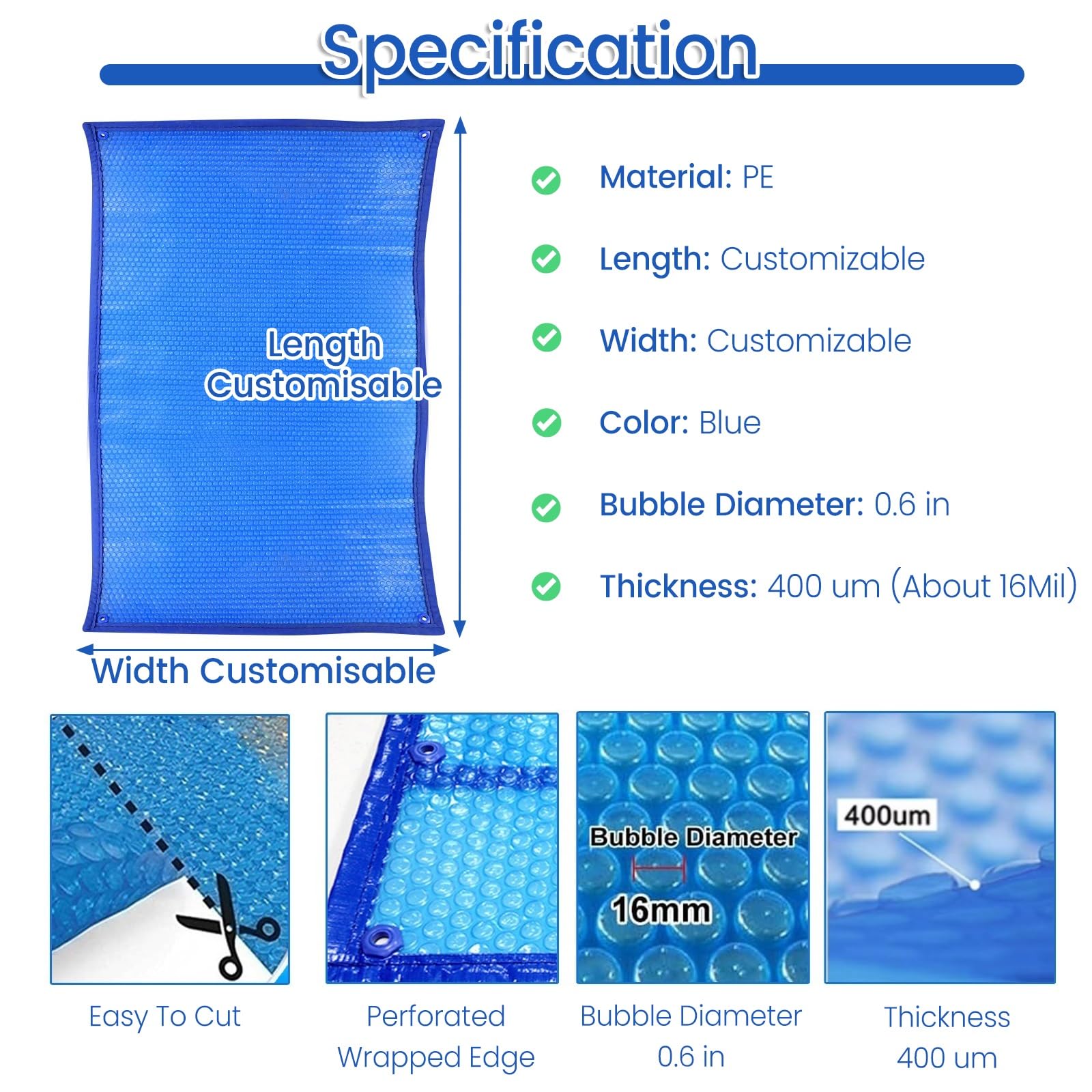 Specification

Length Customisable

Width Customisable

Material: PE

Length: Customizable

Width: Customizable

Color: Blue

Bubble Diameter: 0.6 in

Thickness: 400 um (About 16Mil)

Bubble Diameter

16mm

400um

Easy To Cut

Perforated Wrapped Edge

Bubble Diameter 0.6 in

Thickness 400 um